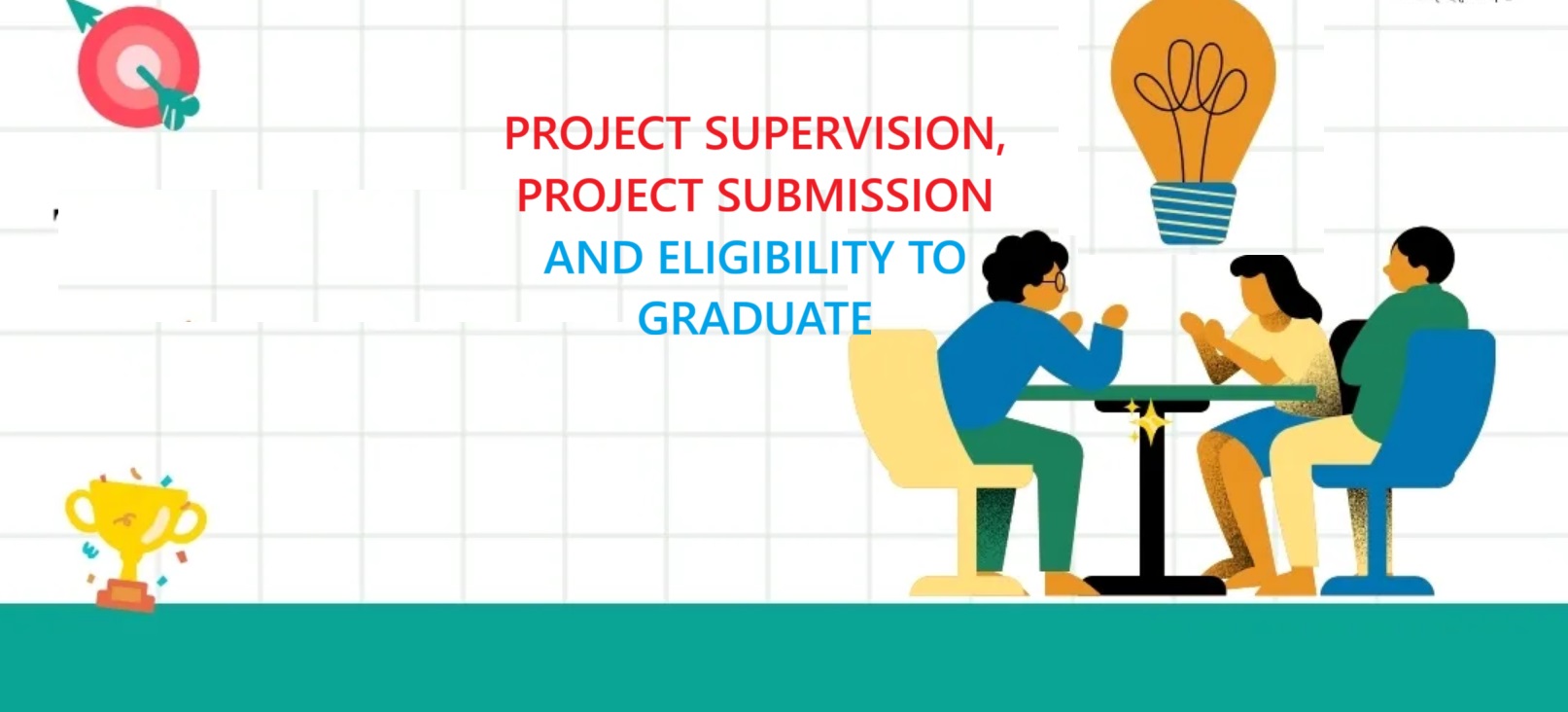 PROJECT SUPERVISION, PROJECT SUBMISSION AND ELIGIBILITY TO GRADUATE